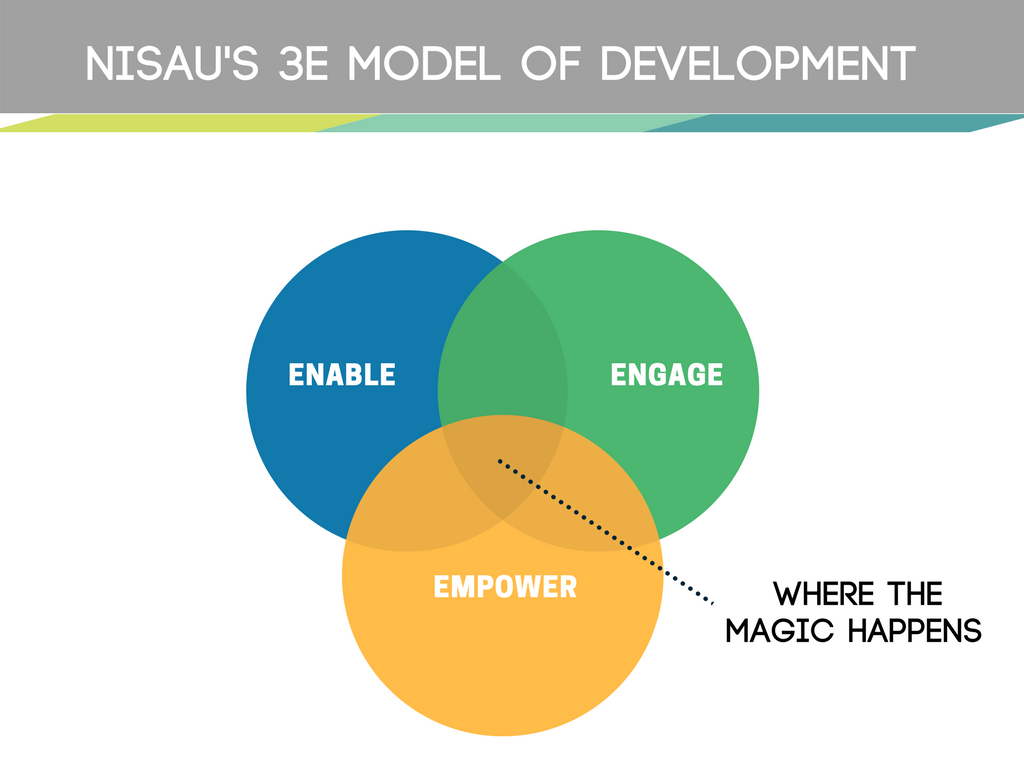 NISAU'S 3E MODEL OF DEVELOPMENT

ENABLE

ENGAGE

EMPOWER

WHERE THE MAGIC HAPPENS